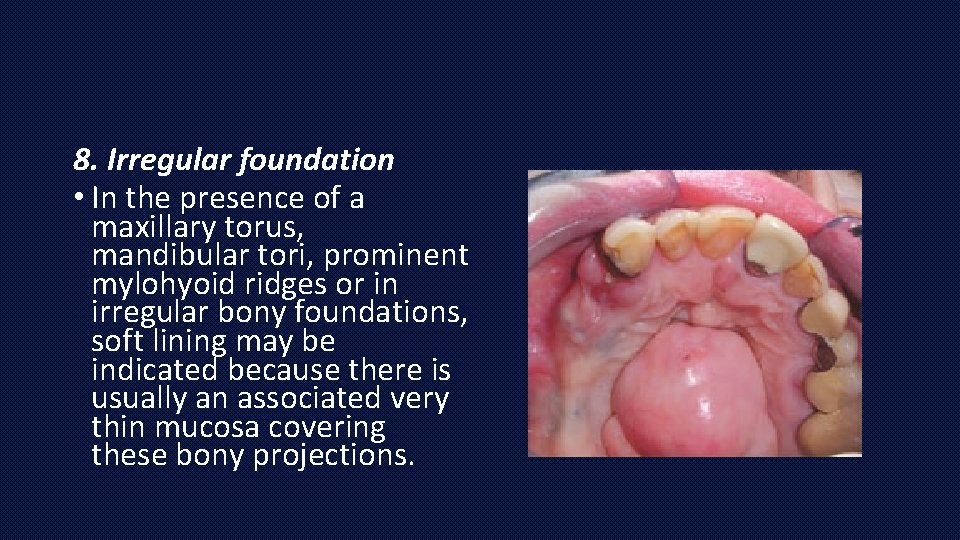 8. Irregular foundation

• In the presence of a maxillary torus, mandibular tori, prominent mylohyoid ridges or in irregular bony foundations, soft lining may be indicated because there is usually an associated very thin mucosa covering these bony projections.